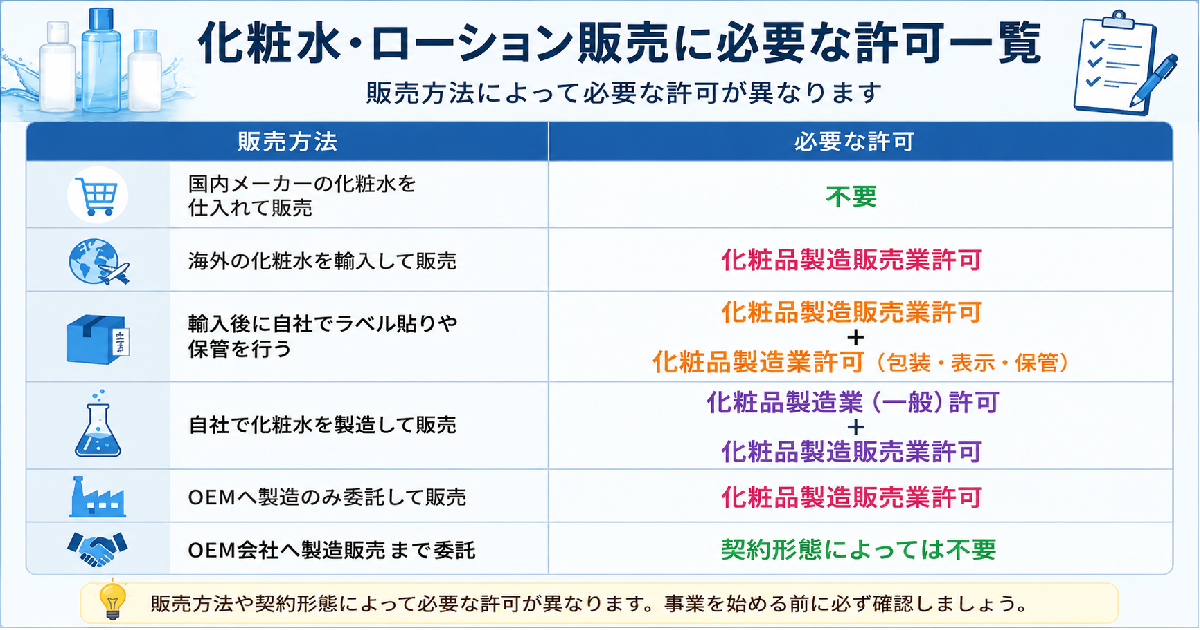 化粧水・ローション販売に必要な許可一覧

販売方法によって必要な許可が異なります

| 販売方法 | 必要な許可 |
|---|---|
| 国内メーカーの化粧水を仕入れて販売 | 不要 |
| 海外の化粧水を輸入して販売 | 化粧品製造販売業許可 |
| 輸入後に自社でラベル貼りや保管を行う | 化粧品製造販売業許可 + 化粧品製造業許可（包装・表示・保管） |
| 自社で化粧水を製造して販売 | 化粧品製造業（一般）許可 + 化粧品製造販売業許可 |
| OEMへ製造のみ委託して販売 | 化粧品製造販売業許可 |
| OEM会社へ製造販売まで委託 | 契約形態によっては不要 |

販売方法や契約形態によって必要な許可が異なります。事業を始める前に必ず確認しましょう。